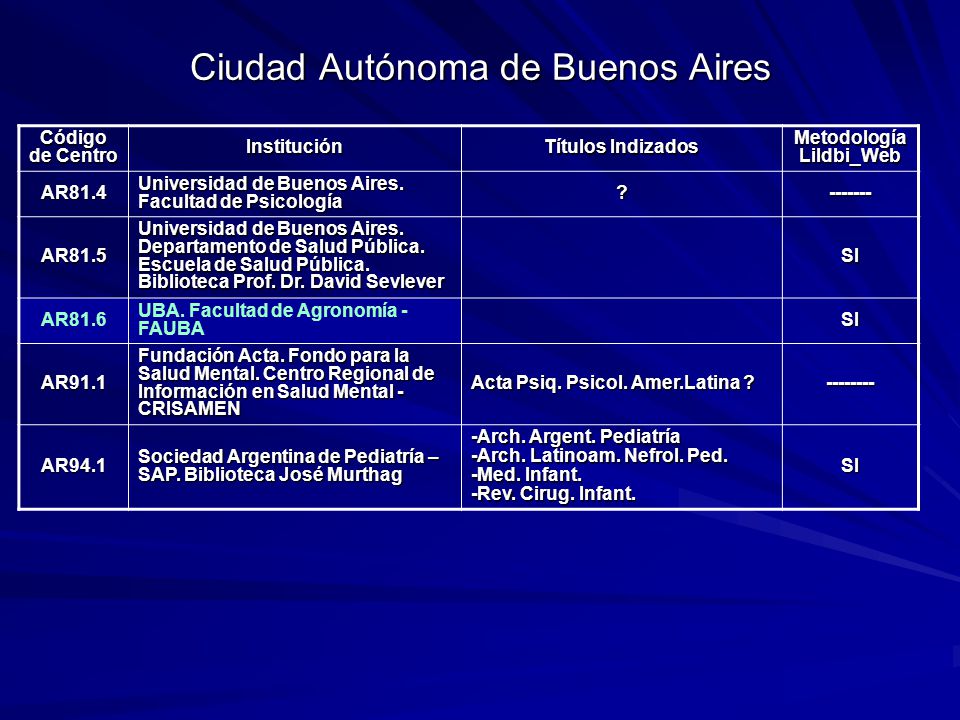 Ciudad Autónoma de Buenos Aires

| Código de Centro | Institución | Títulos Indizados | Metodología Lildbi_Web |
|---|---|---|---|
| AR81.4 | Universidad de Buenos Aires. Facultad de Psicología | ? | ------- |
| AR81.5 | Universidad de Buenos Aires. Departamento de Salud Pública. Escuela de Salud Pública. Biblioteca Prof. Dr. David Sevlever | | SI |
| AR81.6 | UBA. Facultad de Agronomía - FAUBA | | SI |
| AR91.1 | Fundación Acta. Fondo para la Salud Mental. Centro Regional de Información en Salud Mental - CRISAMEN | Acta Psiq. Psicol. Amer.Latina ? | -------- |
| AR94.1 | Sociedad Argentina de Pediatría – SAP. Biblioteca José Murthag | -Arch. Argent. Pediatría -Arch. Latinoam. Nefrol. Ped. -Med. Infant. -Rev. Cirug. Infant. | SI |